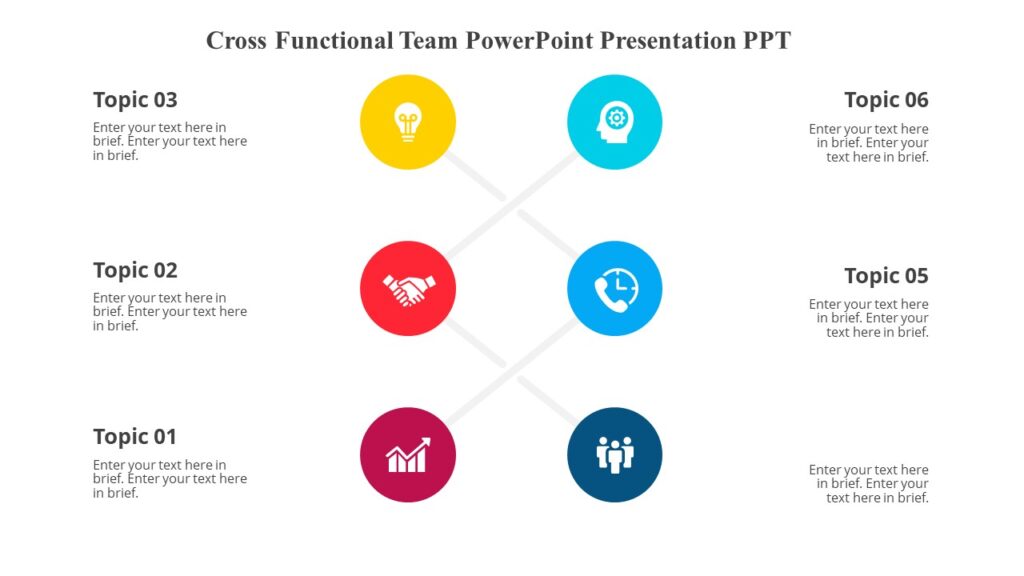 Cross Functional Team PowerPoint Presentation PPT

Topic 03

Enter your text here in brief. Enter your text here in brief.

Topic 02

Enter your text here in brief. Enter your text here in brief.

Topic 01

Enter your text here in brief. Enter your text here in brief.

Topic 06

Enter your text here in brief. Enter your text here in brief.

Topic 05

Enter your text here in brief. Enter your text here in brief.

Enter your text here in brief. Enter your text here in brief.